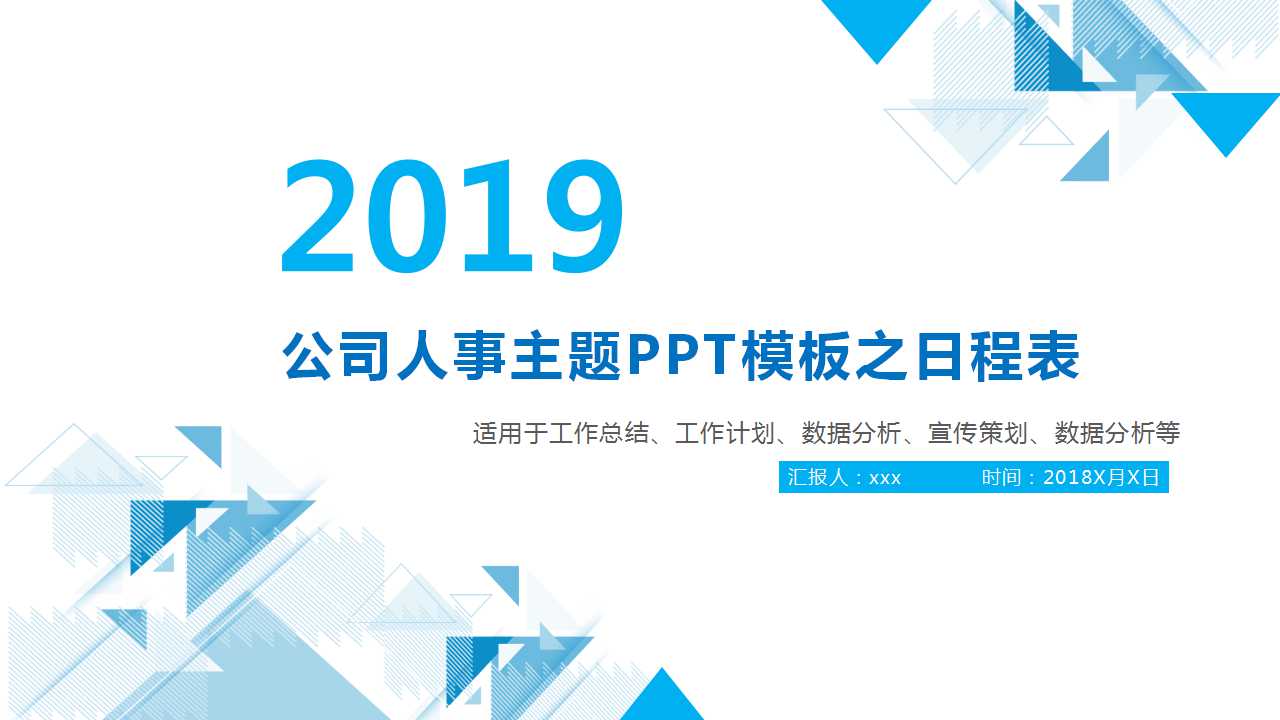 2019

公司人事主题PPT模板之日程表

适用于工作总结、工作计划、数据分析、宣传策划、数据分析等

汇报人：xxx　　时间：2018X月X日